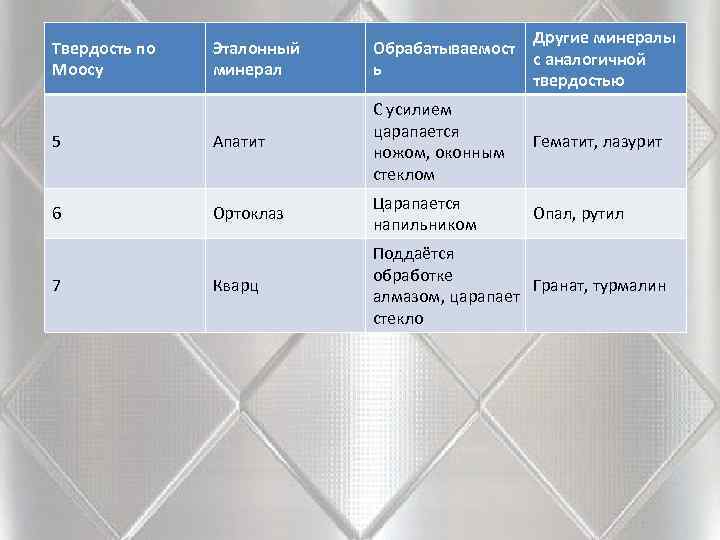 | Твердость по Моосу | Эталонный минерал | Обрабатываемость | Другие минералы с аналогичной твердостью |
|---|---|---|---|
| 5 | Апатит | С усилием царапается ножом, оконным стеклом | Гематит, лазурит |
| 6 | Ортоклаз | Царапается напильником | Опал, рутил |
| 7 | Кварц | Поддаётся обработке алмазом, царапает стекло | Гранат, турмалин |